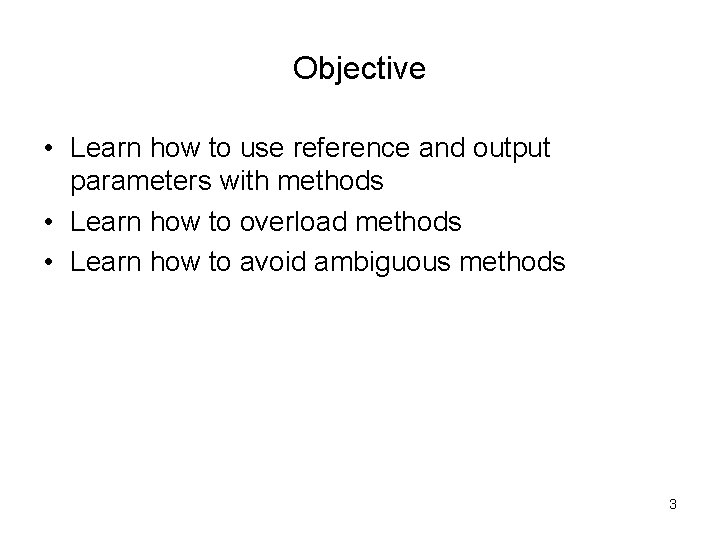 Objective

• Learn how to use reference and output parameters with methods
• Learn how to overload methods
• Learn how to avoid ambiguous methods

3